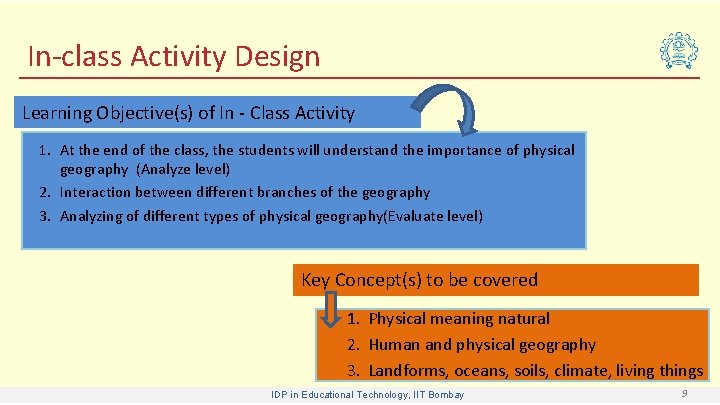 In-class Activity Design

Learning Objective(s) of In - Class Activity

1. At the end of the class, the students will understand the importance of physical geography (Analyze level)
2. Interaction between different branches of the geography
3. Analyzing of different types of physical geography(Evaluate level)

Key Concept(s) to be covered

1. Physical meaning natural
2. Human and physical geography
3. Landforms, oceans, soils, climate, living things

IDP in Educational Technology, IIT Bombay

9